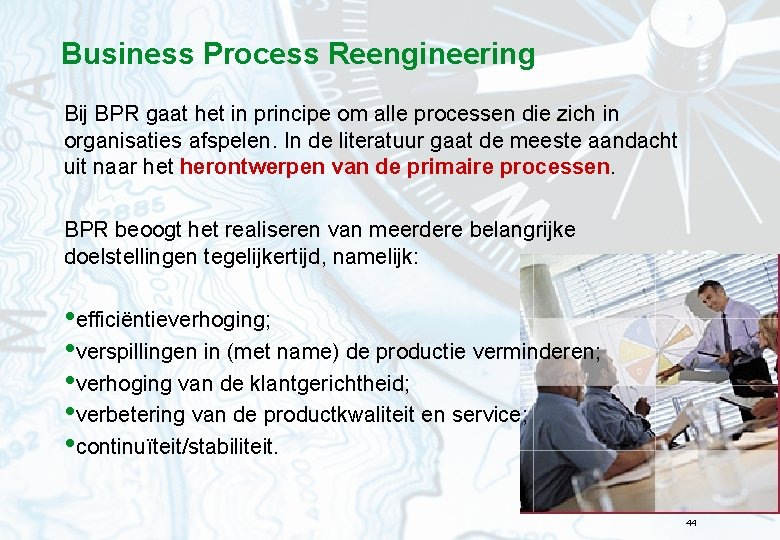 Business Process Reengineering

Bij BPR gaat het in principe om alle processen die zich in organisaties afspelen. In de literatuur gaat de meeste aandacht uit naar het herontwerpen van de primaire processen.

BPR beoogt het realiseren van meerdere belangrijke doelstellingen tegelijkertijd, namelijk:

•efficiëntieverhoging;
•verspillingen in (met name) de productie verminderen;
•verhoging van de klantgerichtheid;
•verbetering van de productkwaliteit en service;
•continuïteit/stabiliteit.

44